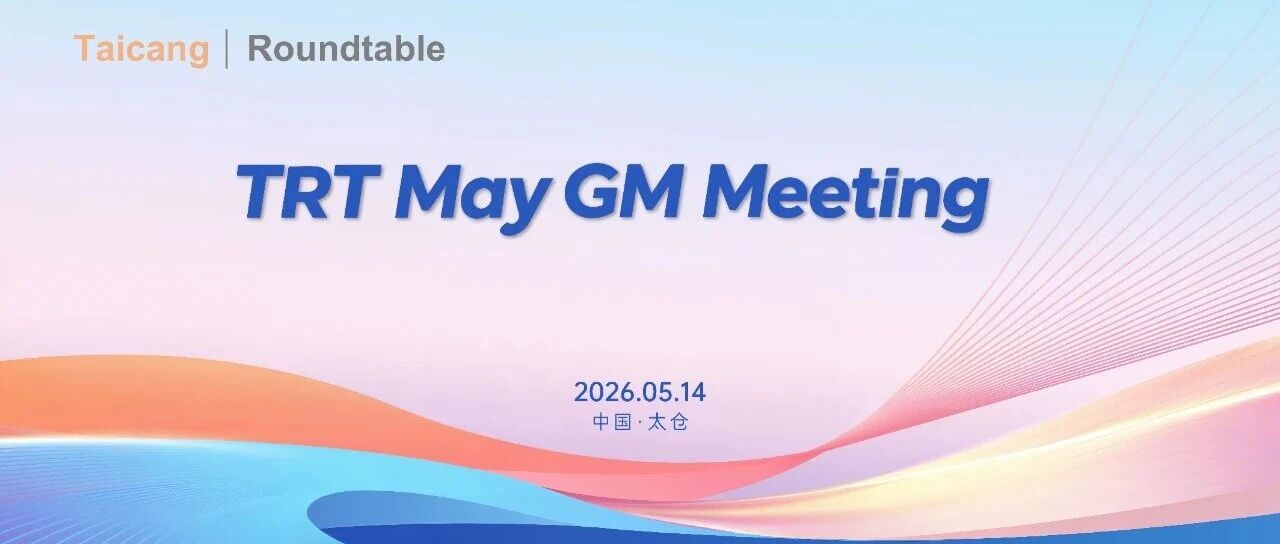 Taicang | Roundtable

TRT May GM Meeting

2026.05.14
中国 · 太仓